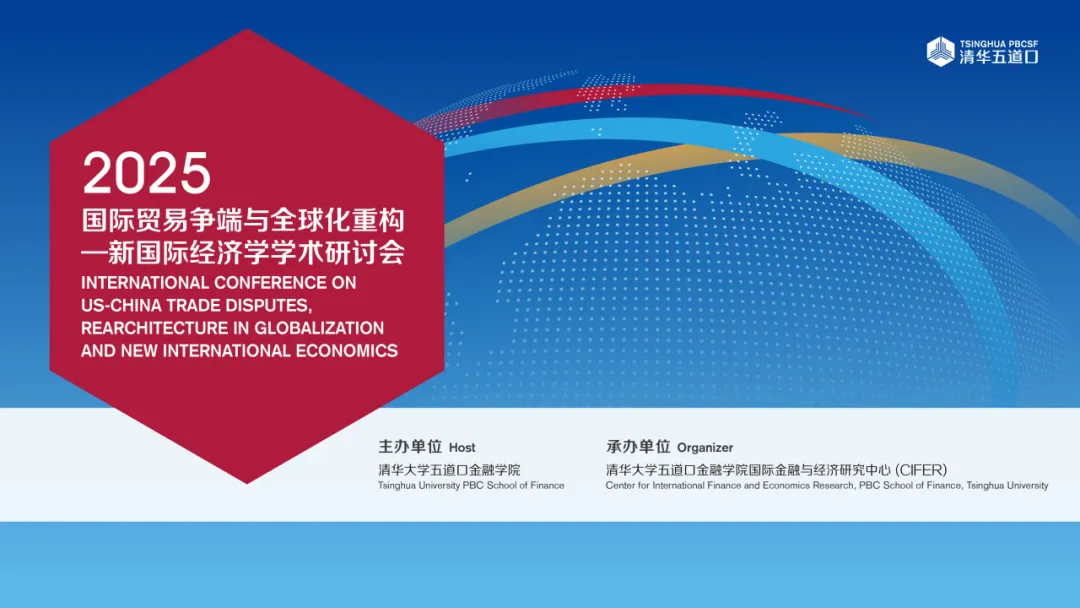 TSINGHUA PBCSF
清华五道口

2025
国际贸易争端与全球化重构
—新国际经济学学术研讨会
INTERNATIONAL CONFERENCE ON US-CHINA TRADE DISPUTES, REARCHITECTURE IN GLOBALIZATION AND NEW INTERNATIONAL ECONOMICS

主办单位 Host
清华大学五道口金融学院
Tsinghua University PBC School of Finance

承办单位 Organizer
清华大学五道口金融学院国际金融与经济研究中心 (CIFER)
Center for International Finance and Economics Research, PBC School of Finance, Tsinghua University